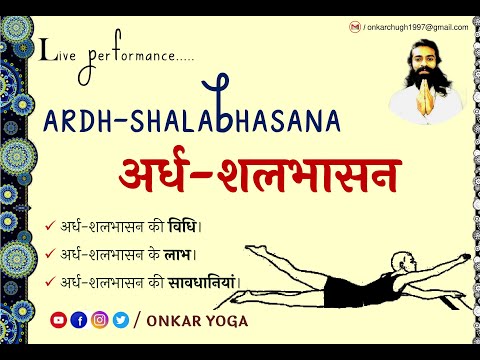 / onkarchugh1997@gmail.com

Live performance.....

ARDH-SHALABHASANA

अर्ध-शलभासन

✓ अर्ध-शलभासन की विधि।

✓ अर्ध-शलभासन के लाभ।

✓ अर्ध-शलभासन की सावधानियां।

/ ONKAR YOGA